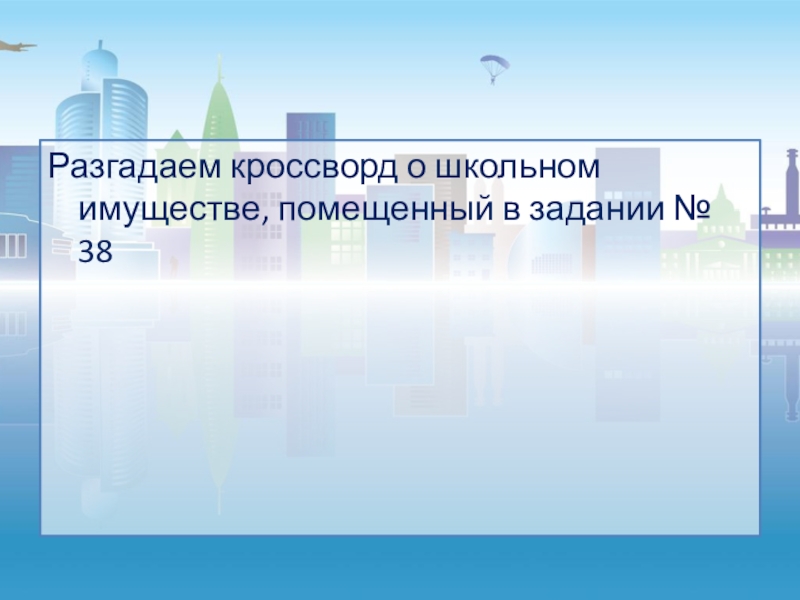 Разгадаем кроссворд о школьном имуществе, помещенный в задании № 38